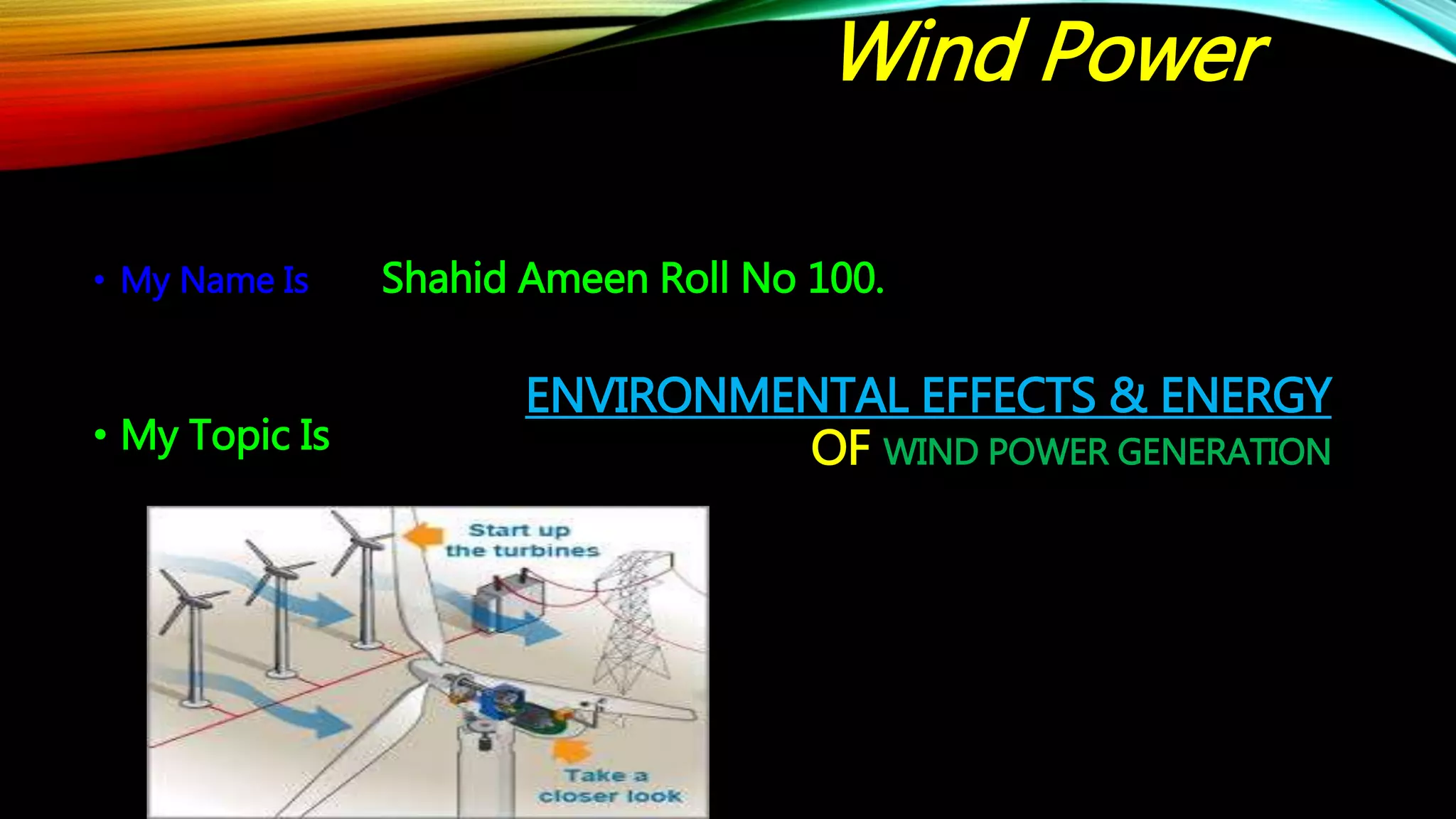 Wind Power

• My Name Is Shahid Ameen Roll No 100.

• My Topic Is ENVIRONMENTAL EFFECTS & ENERGY OF WIND POWER GENERATION

Start up the turbines

Take a closer look